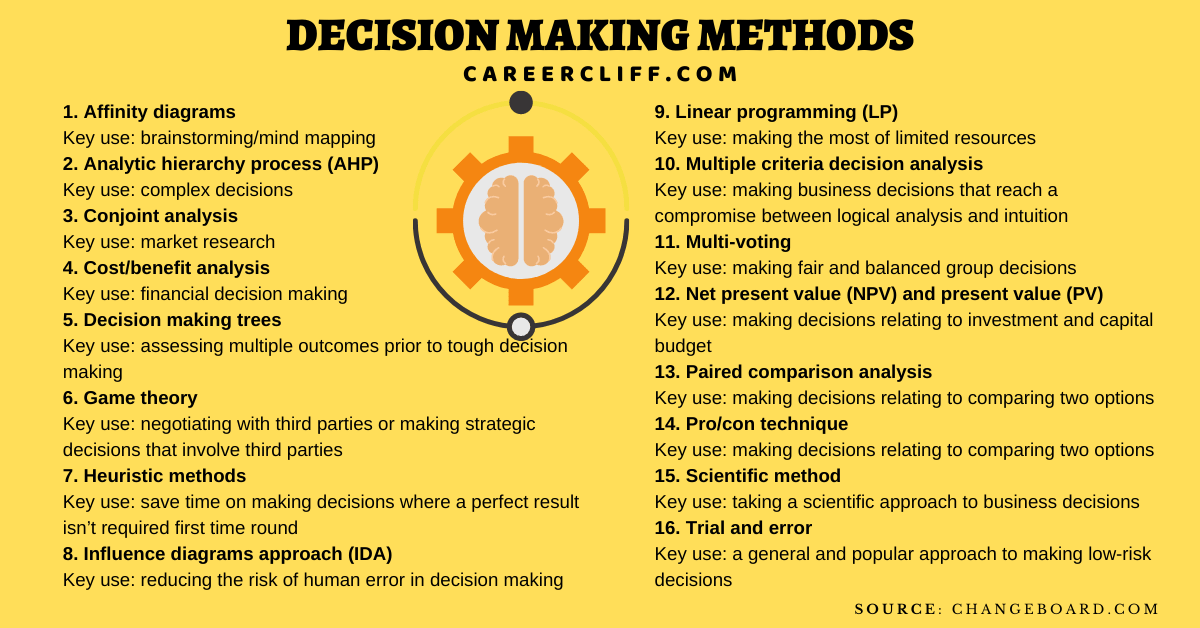 DECISION MAKING METHODS

CAREERCLIFF.COM

1. Affinity diagrams
Key use: brainstorming/mind mapping
2. Analytic hierarchy process (AHP)
Key use: complex decisions
3. Conjoint analysis
Key use: market research
4. Cost/benefit analysis
Key use: financial decision making
5. Decision making trees
Key use: assessing multiple outcomes prior to tough decision making
6. Game theory
Key use: negotiating with third parties or making strategic decisions that involve third parties
7. Heuristic methods
Key use: save time on making decisions where a perfect result isn't required first time round
8. Influence diagrams approach (IDA)
Key use: reducing the risk of human error in decision making

9. Linear programming (LP)
Key use: making the most of limited resources
10. Multiple criteria decision analysis
Key use: making business decisions that reach a compromise between logical analysis and intuition
11. Multi-voting
Key use: making fair and balanced group decisions
12. Net present value (NPV) and present value (PV)
Key use: making decisions relating to investment and capital budget
13. Paired comparison analysis
Key use: making decisions relating to comparing two options
14. Pro/con technique
Key use: making decisions relating to comparing two options
15. Scientific method
Key use: taking a scientific approach to business decisions
16. Trial and error
Key use: a general and popular approach to making low-risk decisions

SOURCE: CHANGEBOARD.COM